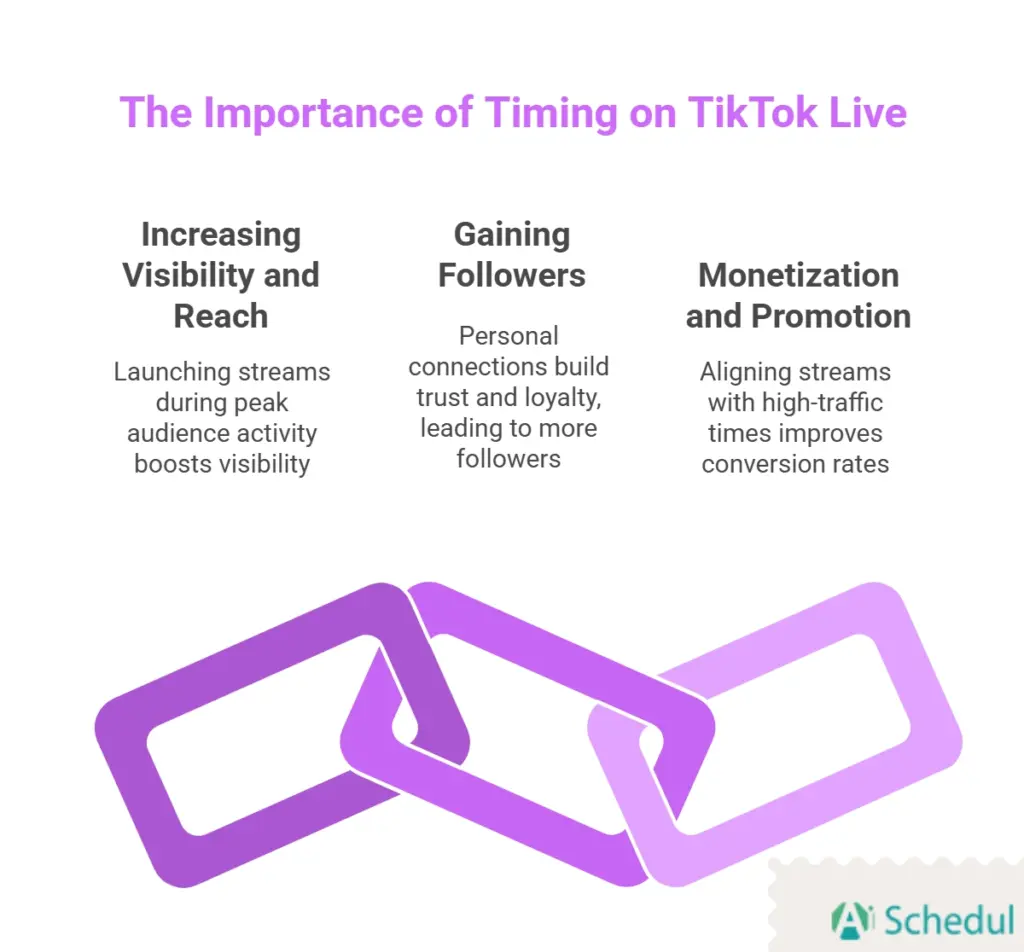 The Importance of Timing on TikTok Live

Increasing Visibility and Reach

Launching streams during peak audience activity boosts visibility

Gaining Followers

Personal connections build trust and loyalty, leading to more followers

Monetization and Promotion

Aligning streams with high-traffic times improves conversion rates

Ai Schedul